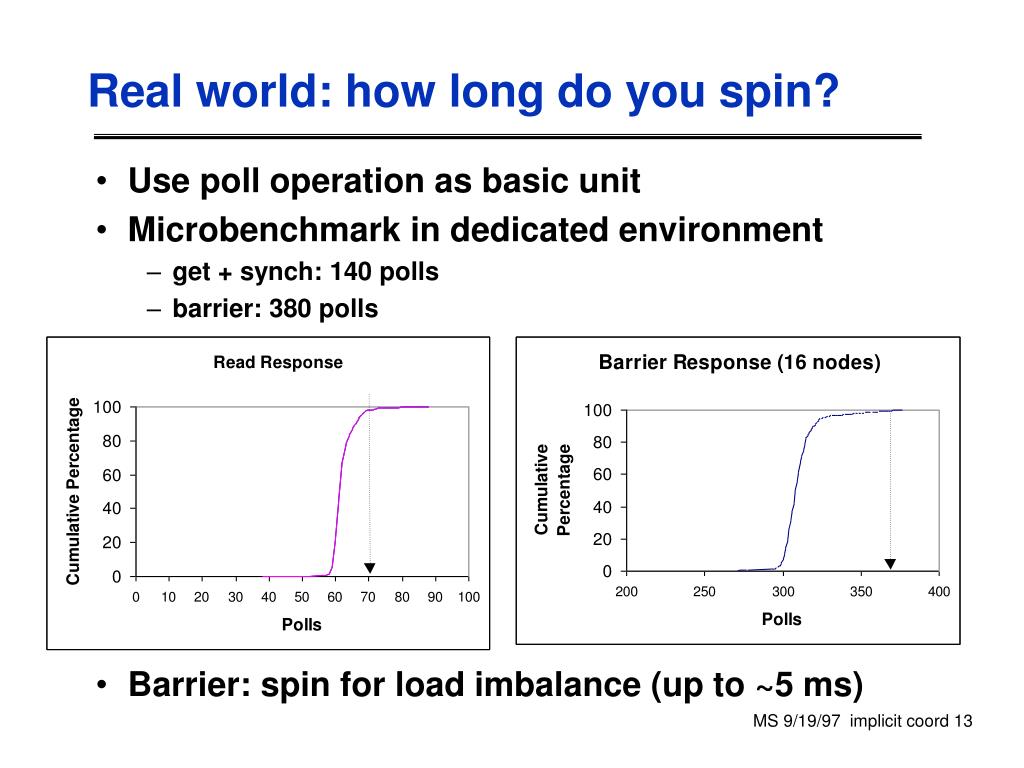 Real world: how long do you spin?

• Use poll operation as basic unit
• Microbenchmark in dedicated environment
– get + synch: 140 polls
– barrier: 380 polls

Read Response

Cumulative Percentage

100
80
60
40
20
0

0 10 20 30 40 50 60 70 80 90 100

Polls

Barrier Response (16 nodes)

Cumulative Percentage

100
80
60
40
20
0

200 250 300 350 400

Polls

• Barrier: spin for load imbalance (up to ~5 ms)

MS 9/19/97 implicit coord 13